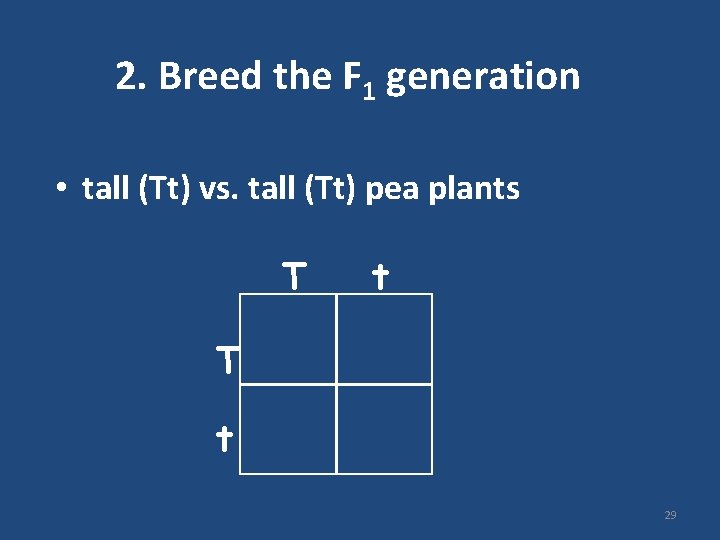 2. Breed the $F_1$ generation

• tall (Tt) vs. tall (Tt) pea plants

| | T | t |
|---|---|---|
| T | | |
| t | | |

29